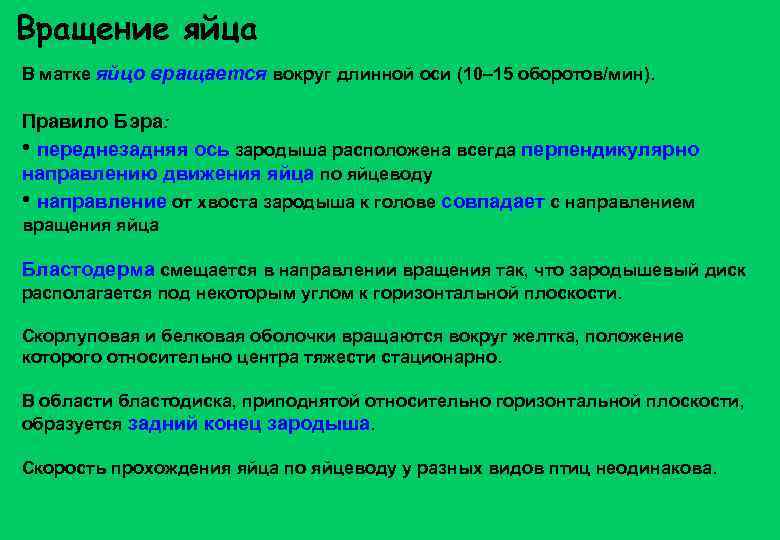 Вращение яйца

В матке яйцо вращается вокруг длинной оси (10–15 оборотов/мин).

Правило Бэра:

• переднезадняя ось зародыша расположена всегда перпендикулярно направлению движения яйца по яйцеводу

• направление от хвоста зародыша к голове совпадает с направлением вращения яйца

Бластодерма смещается в направлении вращения так, что зародышевый диск располагается под некоторым углом к горизонтальной плоскости.

Скорлуповая и белковая оболочки вращаются вокруг желтка, положение которого относительно центра тяжести стационарно.

В области бластодиска, приподнятой относительно горизонтальной плоскости, образуется задний конец зародыша.

Скорость прохождения яйца по яйцеводу у разных видов птиц неодинакова.